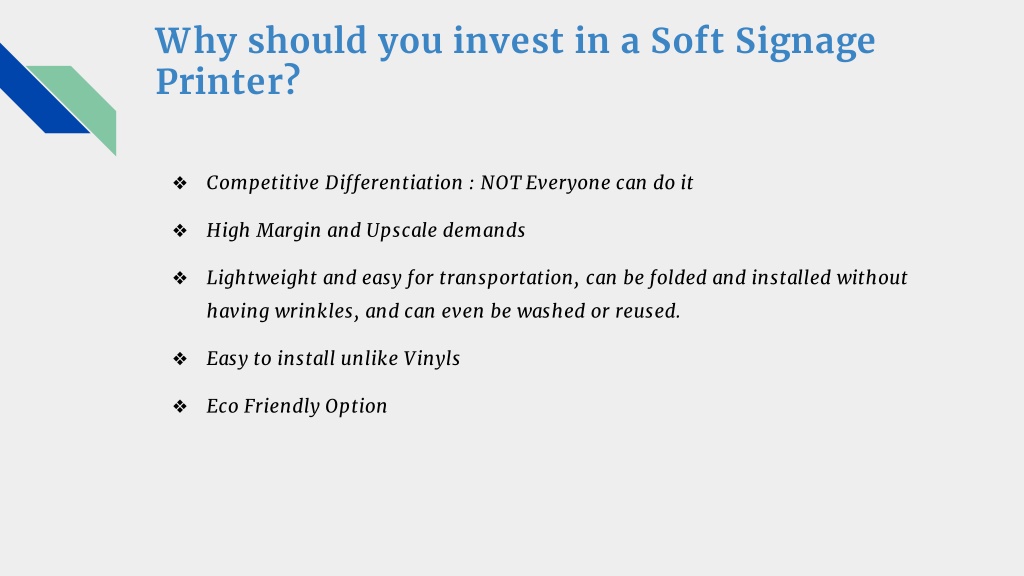 Why should you invest in a Soft Signage Printer?

❖ Competitive Differentiation : NOT Everyone can do it

❖ High Margin and Upscale demands

❖ Lightweight and easy for transportation, can be folded and installed without having wrinkles, and can even be washed or reused.

❖ Easy to install unlike Vinyls

❖ Eco Friendly Option